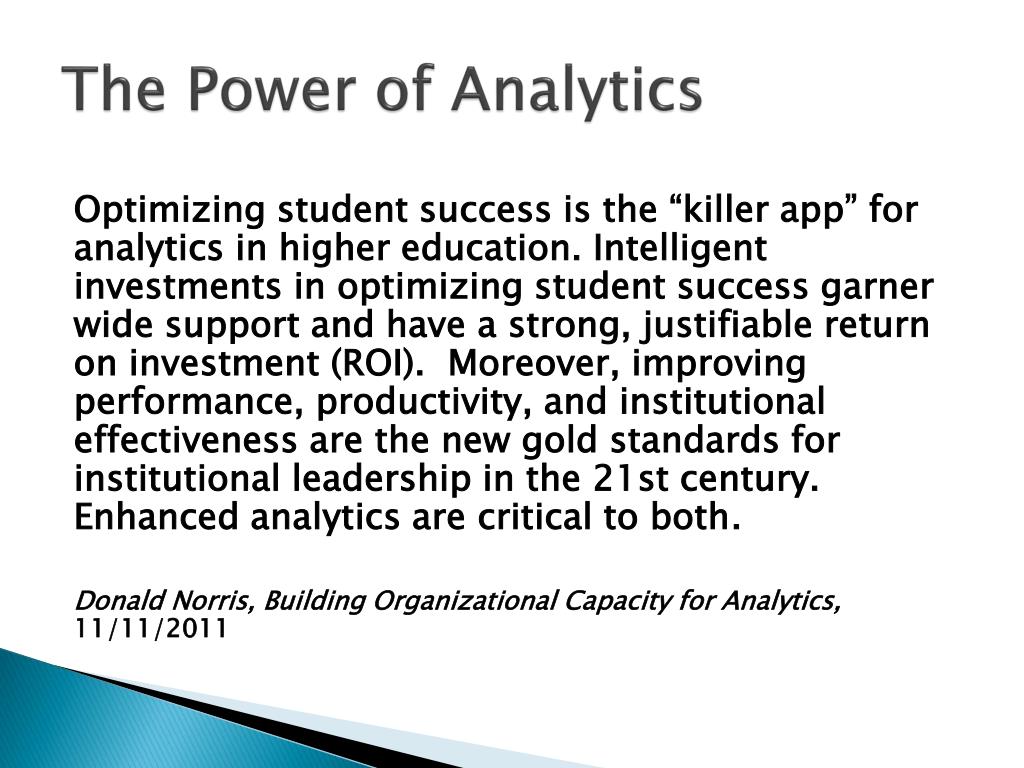 The Power of Analytics

Optimizing student success is the “killer app” for analytics in higher education. Intelligent investments in optimizing student success garner wide support and have a strong, justifiable return on investment (ROI). Moreover, improving performance, productivity, and institutional effectiveness are the new gold standards for institutional leadership in the 21st century. Enhanced analytics are critical to both.

Donald Norris, Building Organizational Capacity for Analytics, 11/11/2011